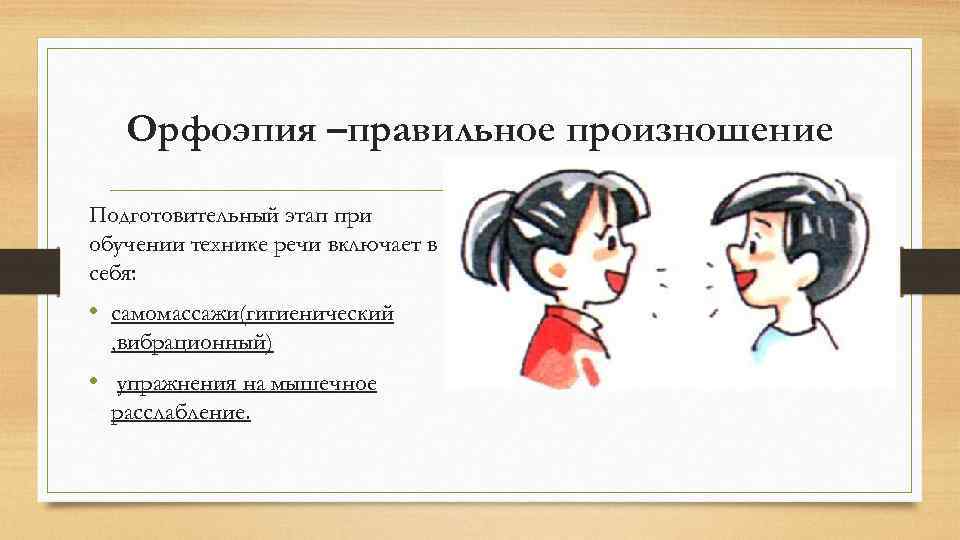 Орфоэпия –правильное произношение

Подготовительный этап при обучении технике речи включает в себя:

• самомассажи(гигиенический ,вибрационный)

• упражнения на мышечное расслабление.